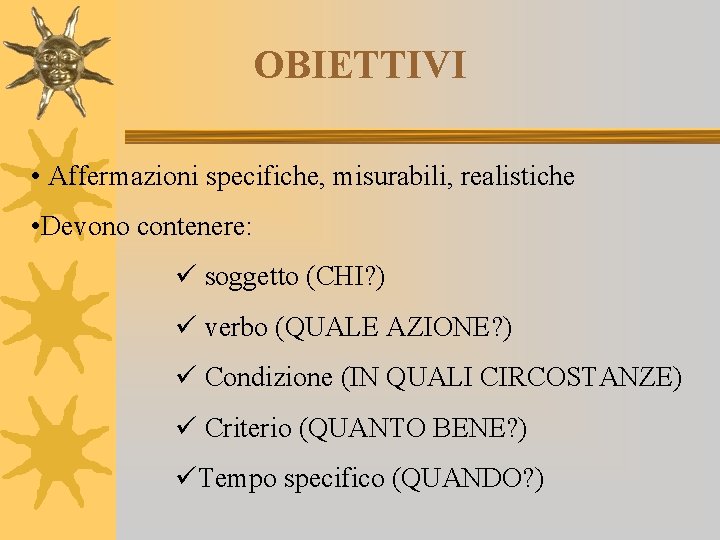 OBIETTIVI

• Affermazioni specifiche, misurabili, realistiche

•Devono contenere:

✓ soggetto (CHI?)

✓ verbo (QUALE AZIONE?)

✓ Condizione (IN QUALI CIRCOSTANZE)

✓ Criterio (QUANTO BENE?)

✓Tempo specifico (QUANDO?)